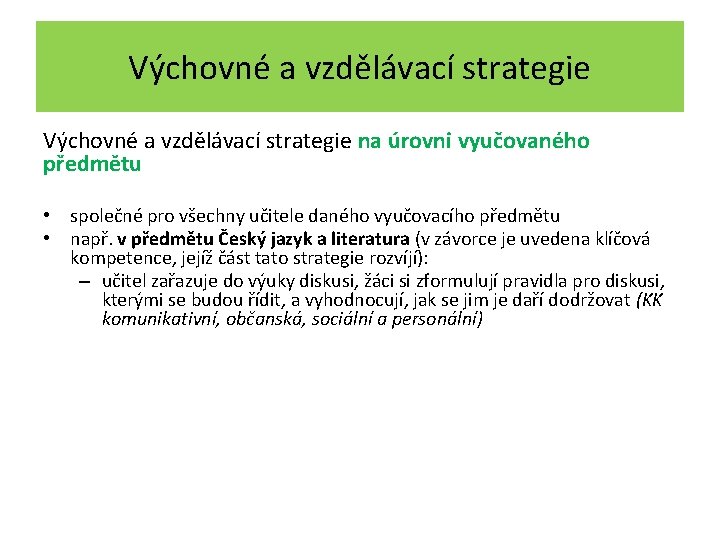 Výchovné a vzdělávací strategie

Výchovné a vzdělávací strategie na úrovni vyučovaného předmětu

• společné pro všechny učitele daného vyučovacího předmětu
• např. v předmětu Český jazyk a literatura (v závorce je uvedena klíčová kompetence, jejíž část tato strategie rozvíjí):
– učitel zařazuje do výuky diskusi, žáci si zformulují pravidla pro diskusi, kterými se budou řídit, a vyhodnocují, jak se jim je daří dodržovat (KK komunikativní, občanská, sociální a personální)